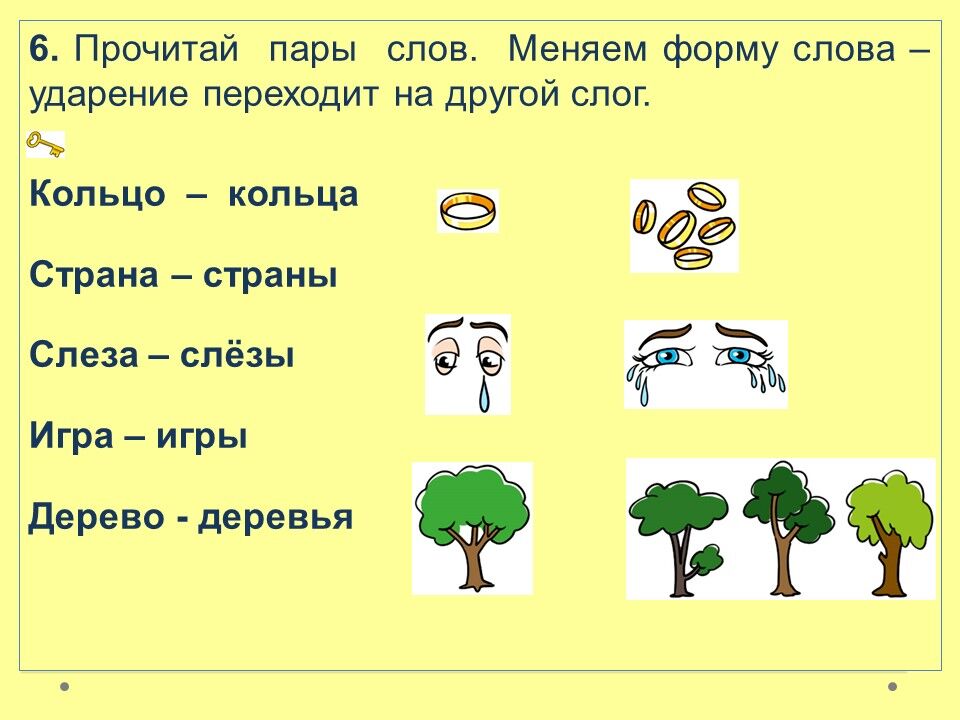 6. Прочитай пары слов. Меняем форму слова – ударение переходит на другой слог.

Кольцо – кольца

Страна – страны

Слеза – слёзы

Игра – игры

Дерево - деревья